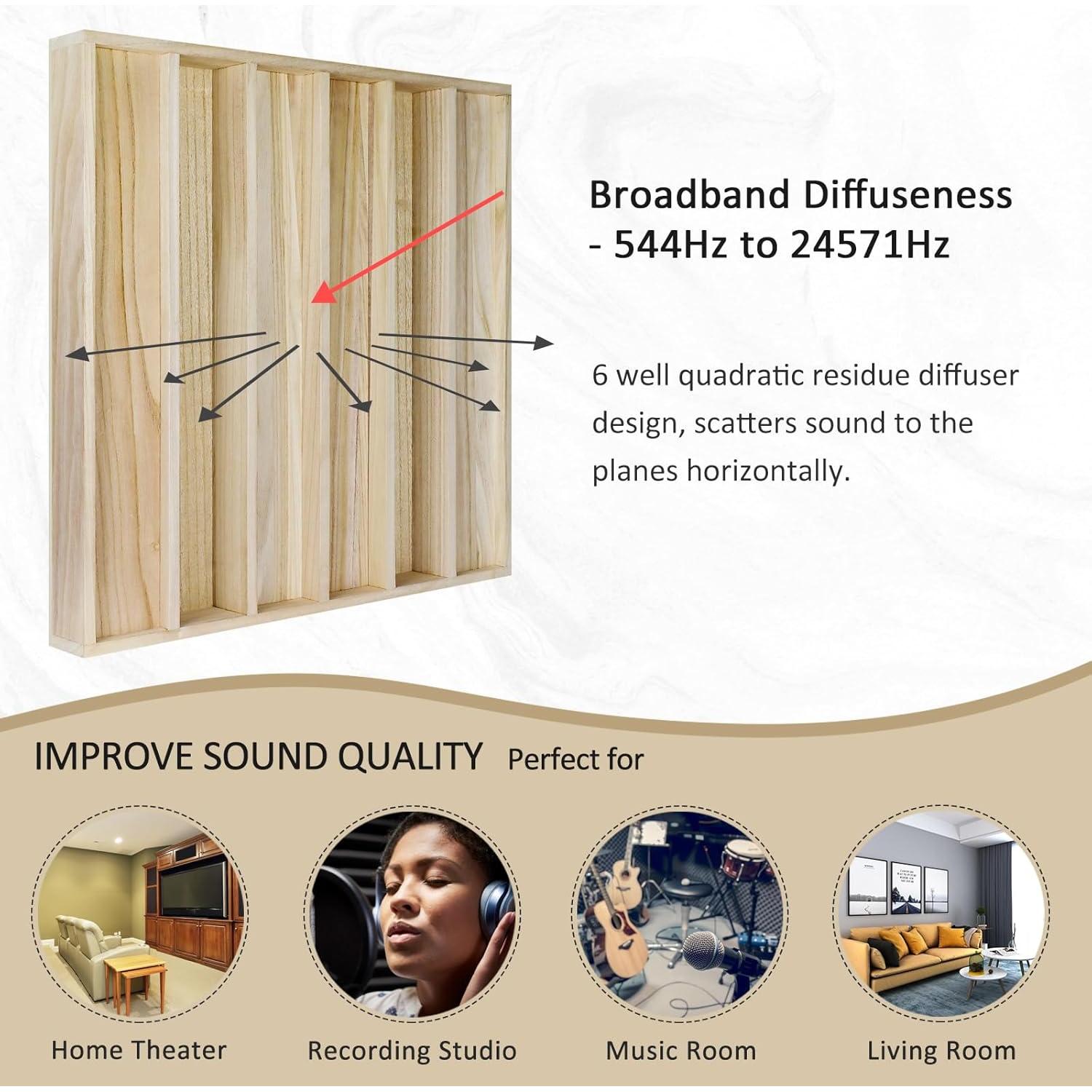 Broadband Diffuseness - 544Hz to 24571Hz

6 well quadratic residue diffuser design, scatters sound to the planes horizontally.

IMPROVE SOUND QUALITY Perfect for

Home Theater

Recording Studio

Music Room

Living Room